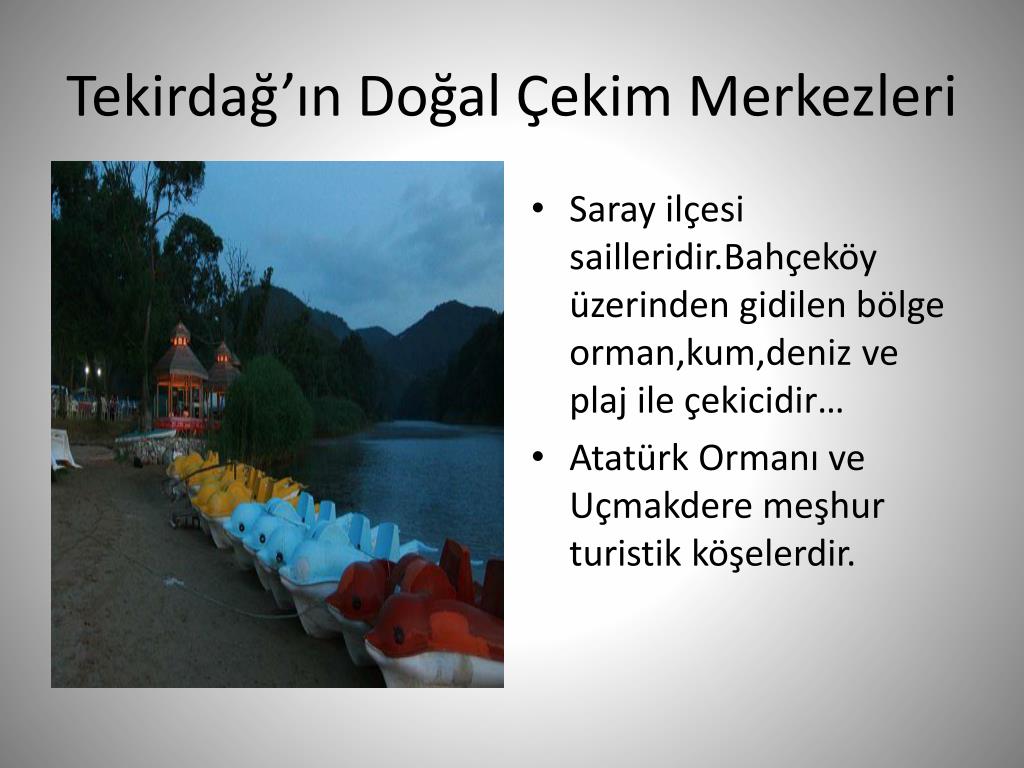 Tekirdağ’ın Doğal Çekim Merkezleri

• Saray ilçesi sailleridir.Bahçeköy üzerinden gidilen bölge orman,kum,deniz ve plaj ile çekicidir…
• Atatürk Ormanı ve Uçmakdere meşhur turistik köşelerdir.